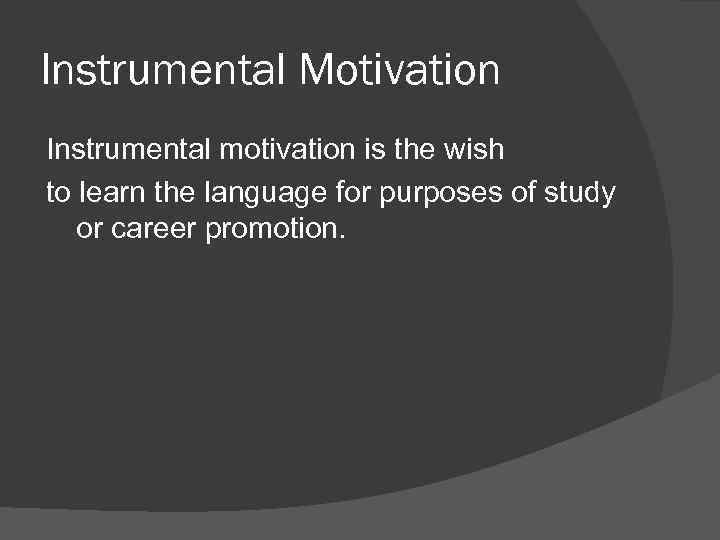 Instrumental Motivation

Instrumental motivation is the wish

to learn the language for purposes of study or career promotion.